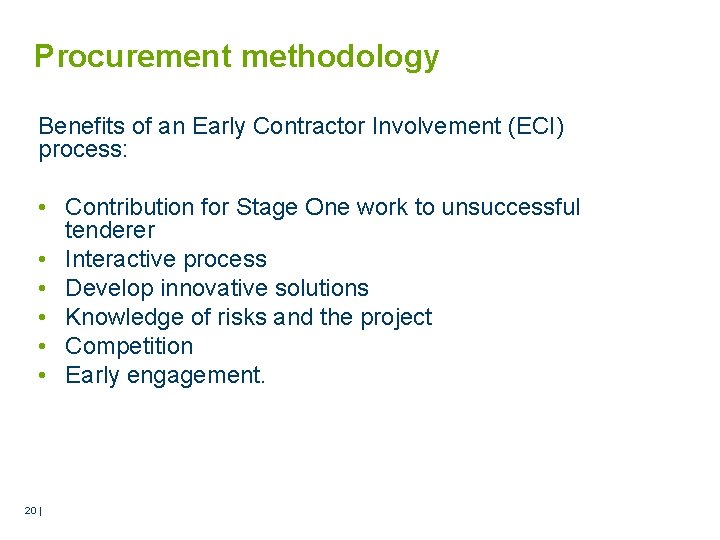 Procurement methodology

Benefits of an Early Contractor Involvement (ECI) process:

• Contribution for Stage One work to unsuccessful tenderer
• Interactive process
• Develop innovative solutions
• Knowledge of risks and the project
• Competition
• Early engagement.

20 |